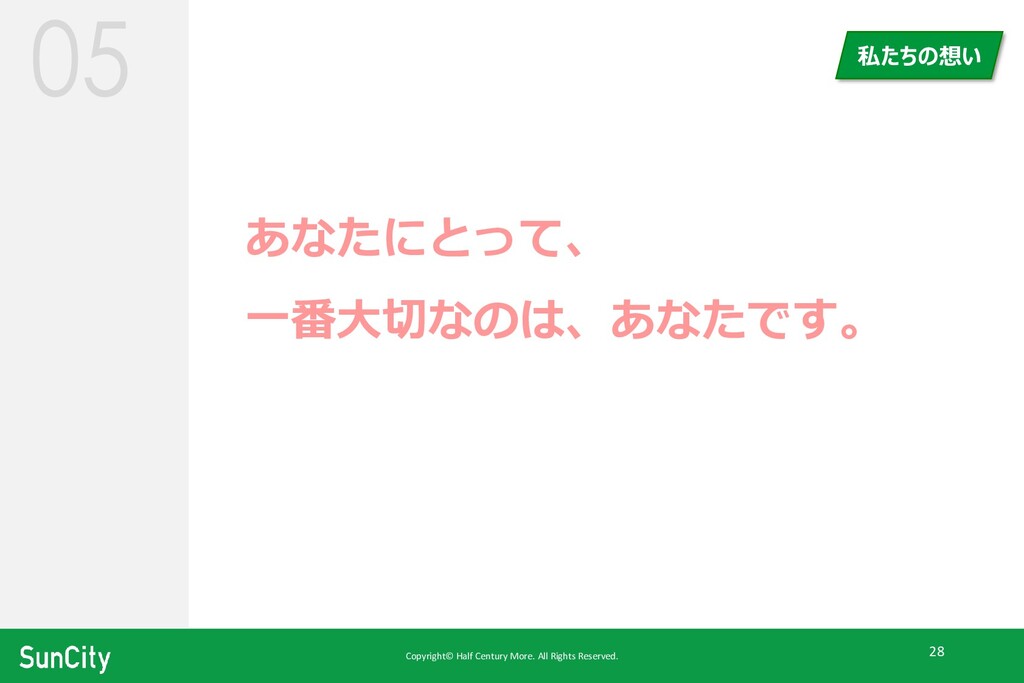 05

私たちの想い

あなたにとって、

一番大切なのは、あなたです。

SunCity

Copyright© Half Century More. All Rights Reserved.

28